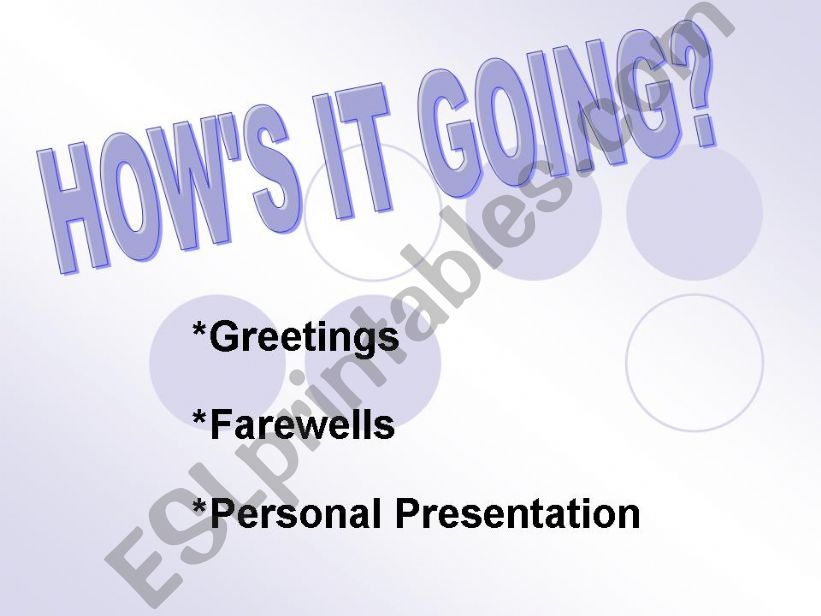 HOW'S IT GOING?

*Greetings

*Farewells

*Personal Presentation

ESLprintables.com